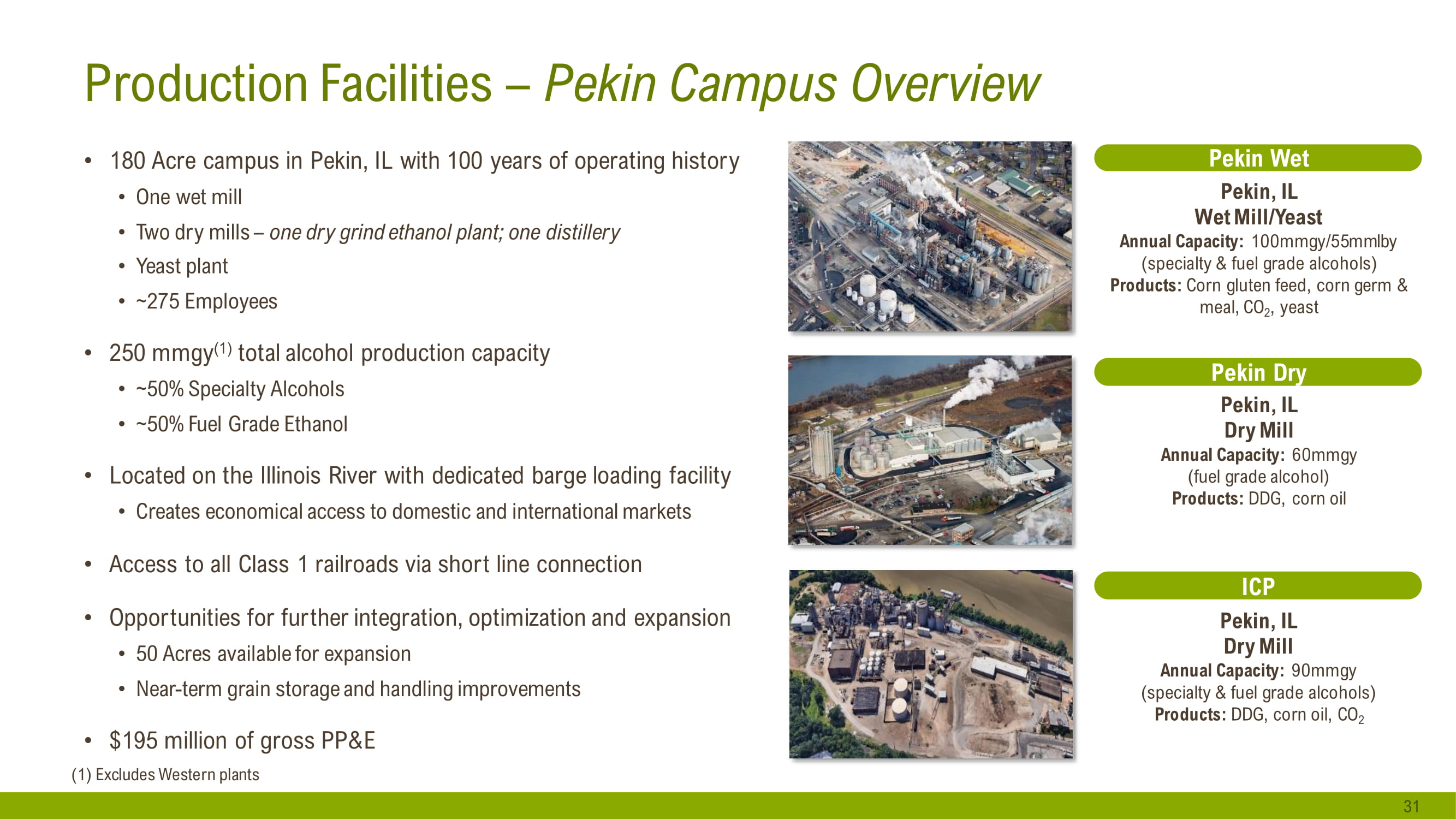 Production Facilities – Pekin Campus Overview

• 180 Acre campus in Pekin, IL with 100 years of operating history
  • One wet mill
  • Two dry mills – one dry grind ethanol plant; one distillery
  • Yeast plant
  • ~275 Employees

• 250 mmgy$^{(1)}$ total alcohol production capacity
  • ~50% Specialty Alcohols
  • ~50% Fuel Grade Ethanol

• Located on the Illinois River with dedicated barge loading facility
  • Creates economical access to domestic and international markets

• Access to all Class 1 railroads via short line connection

• Opportunities for further integration, optimization and expansion
  • 50 Acres available for expansion
  • Near-term grain storage and handling improvements

• $195 million of gross PP&E

(1) Excludes Western plants

Pekin Wet
Pekin, IL
Wet Mill/Yeast
Annual Capacity: 100mmgy/55mmlby
(specialty & fuel grade alcohols)
Products: Corn gluten feed, corn germ & meal, $CO_2$, yeast

Pekin Dry
Pekin, IL
Dry Mill
Annual Capacity: 60mmgy
(fuel grade alcohol)
Products: DDG, corn oil

ICP
Pekin, IL
Dry Mill
Annual Capacity: 90mmgy
(specialty & fuel grade alcohols)
Products: DDG, corn oil, $CO_2$

31